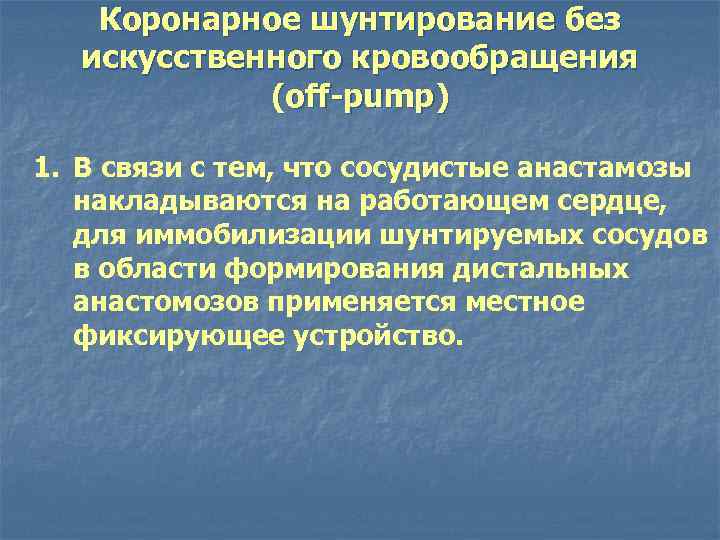 Коронарное шунтирование без искусственного кровообращения (off-pump)

1. В связи с тем, что сосудистые анастамозы накладываются на работающем сердце, для иммобилизации шунтируемых сосудов в области формирования дистальных анастомозов применяется местное фиксирующее устройство.